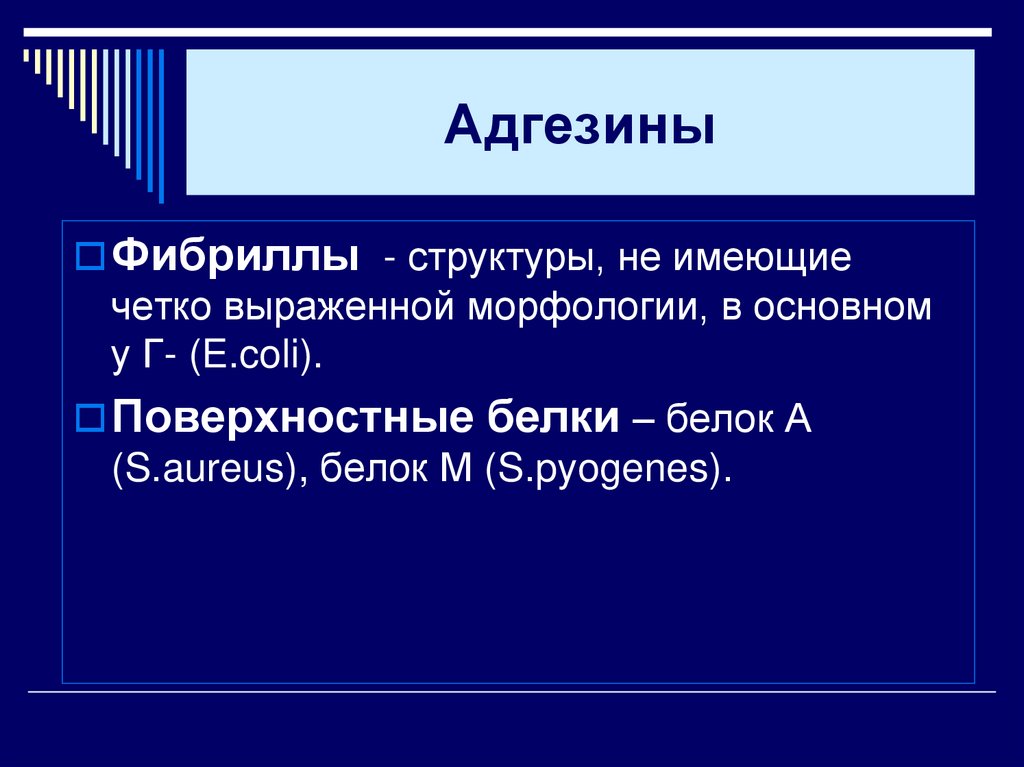 Адгезины

Фибриллы - структуры, не имеющие четко выраженной морфологии, в основном у Г- (E.coli).

Поверхностные белки – белок А (S.aureus), белок М (S.pyogenes).